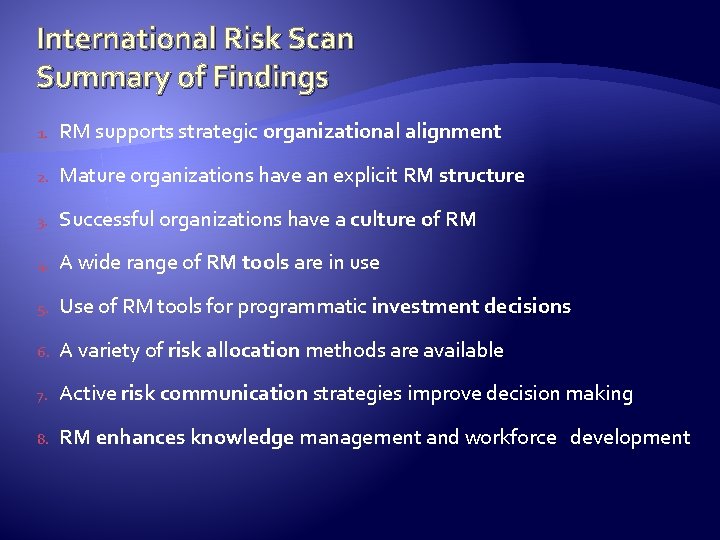 International Risk Scan
Summary of Findings

1. RM supports strategic organizational alignment
2. Mature organizations have an explicit RM structure
3. Successful organizations have a culture of RM
4. A wide range of RM tools are in use
5. Use of RM tools for programmatic investment decisions
6. A variety of risk allocation methods are available
7. Active risk communication strategies improve decision making
8. RM enhances knowledge management and workforce development